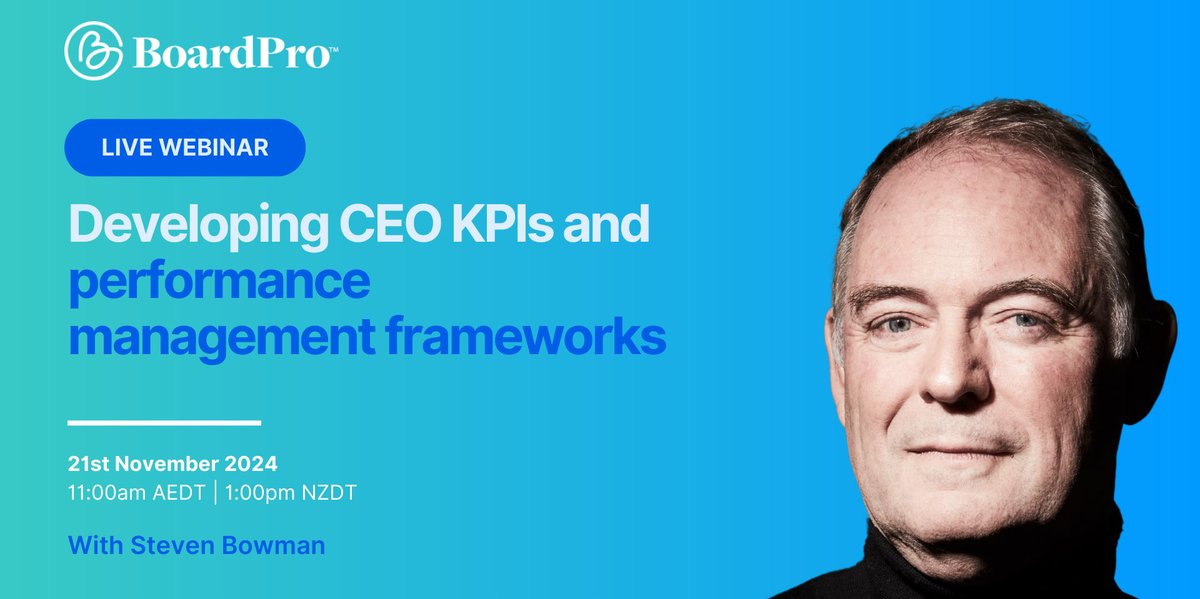 BoardPro™

LIVE WEBINAR

Developing CEO KPIs and performance management frameworks

21st November 2024
11:00am AEDT | 1:00pm NZDT

With Steven Bowman